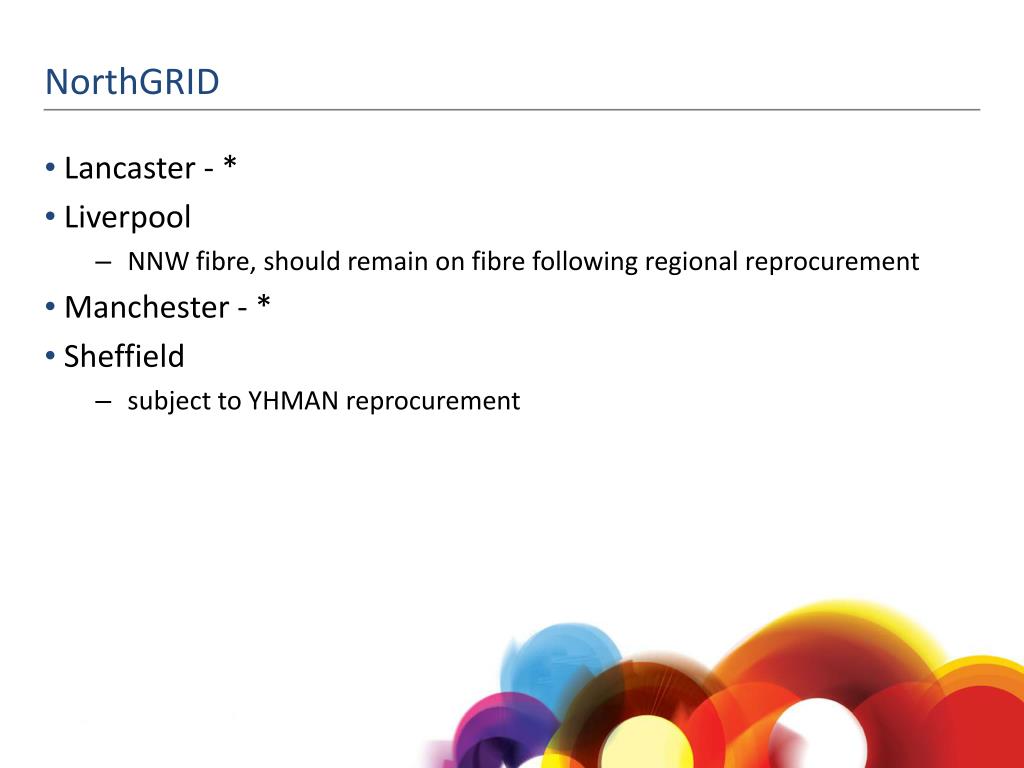 NorthGRID

• Lancaster - *
• Liverpool
  – NNW fibre, should remain on fibre following regional reprocurement
• Manchester - *
• Sheffield
  – subject to YHMAN reprocurement